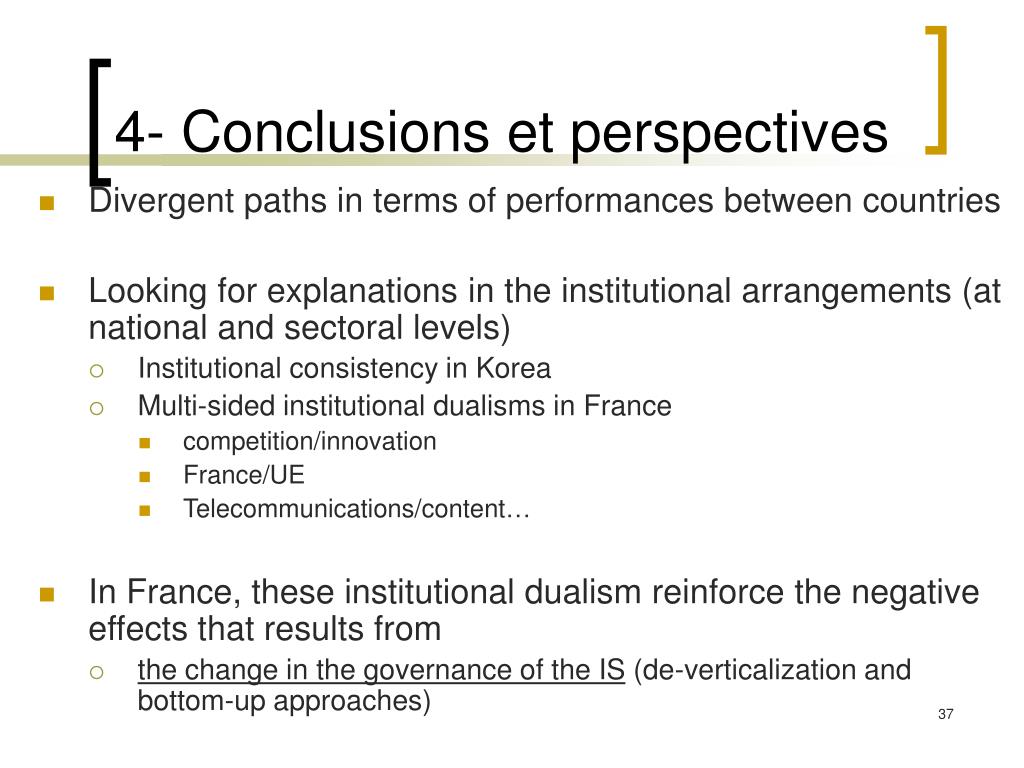 4- Conclusions et perspectives

Divergent paths in terms of performances between countries

Looking for explanations in the institutional arrangements (at national and sectoral levels)

Institutional consistency in Korea

Multi-sided institutional dualisms in France

competition/innovation

France/UE

Telecommunications/content…

In France, these institutional dualism reinforce the negative effects that results from

the change in the governance of the IS (de-verticalization and bottom-up approaches)

37